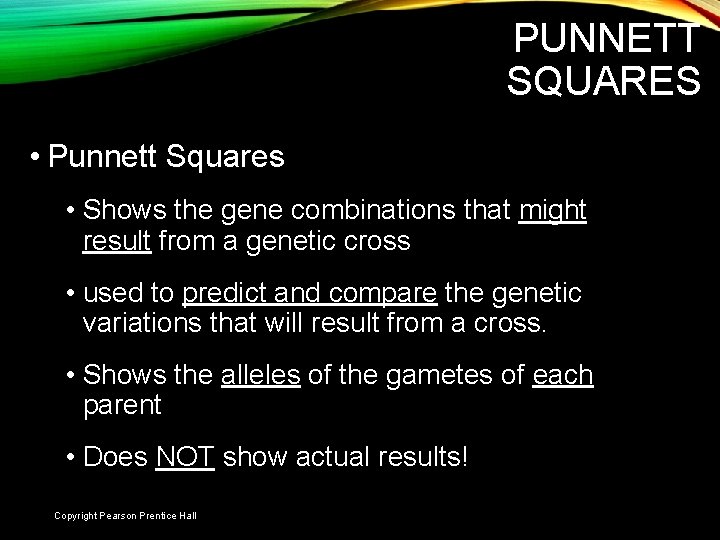 PUNNETT SQUARES

• Punnett Squares

• Shows the gene combinations that might result from a genetic cross

• used to predict and compare the genetic variations that will result from a cross.

• Shows the alleles of the gametes of each parent

• Does NOT show actual results!

Copyright Pearson Prentice Hall